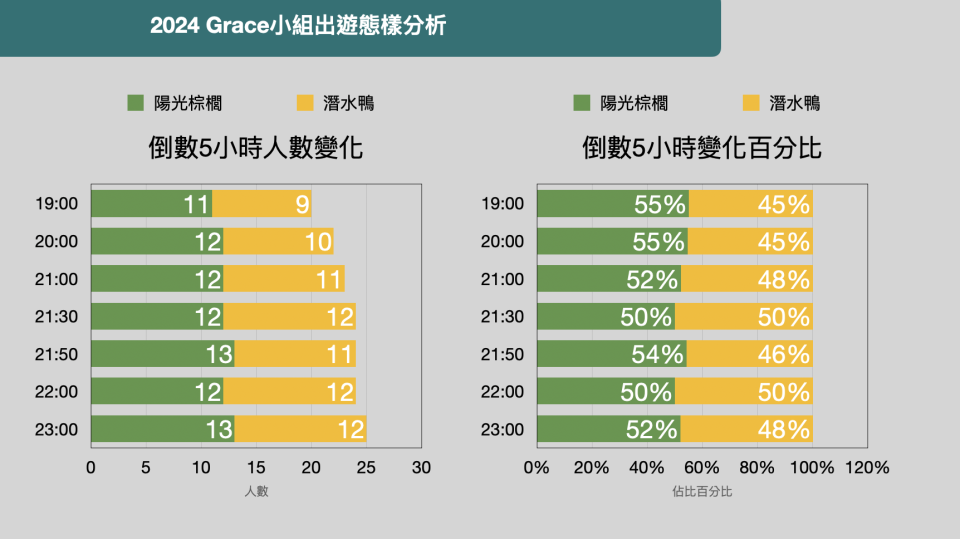 2024 Grace小組出遊態樣分析

陽光棕櫚　潛水鴨

倒數5小時人數變化

| | 陽光棕櫚 | 潛水鴨 |
|---|---|---|
| 19:00 | 11 | 9 |
| 20:00 | 12 | 10 |
| 21:00 | 12 | 11 |
| 21:30 | 12 | 12 |
| 21:50 | 13 | 11 |
| 22:00 | 12 | 12 |
| 23:00 | 13 | 12 |

0　5　10　15　20　25　30
人數

陽光棕櫚　潛水鴨

倒數5小時變化百分比

| | 陽光棕櫚 | 潛水鴨 |
|---|---|---|
| 19:00 | 55% | 45% |
| 20:00 | 55% | 45% |
| 21:00 | 52% | 48% |
| 21:30 | 50% | 50% |
| 21:50 | 54% | 46% |
| 22:00 | 50% | 50% |
| 23:00 | 52% | 48% |

0%　20%　40%　60%　80%　100%　120%
佔比百分比